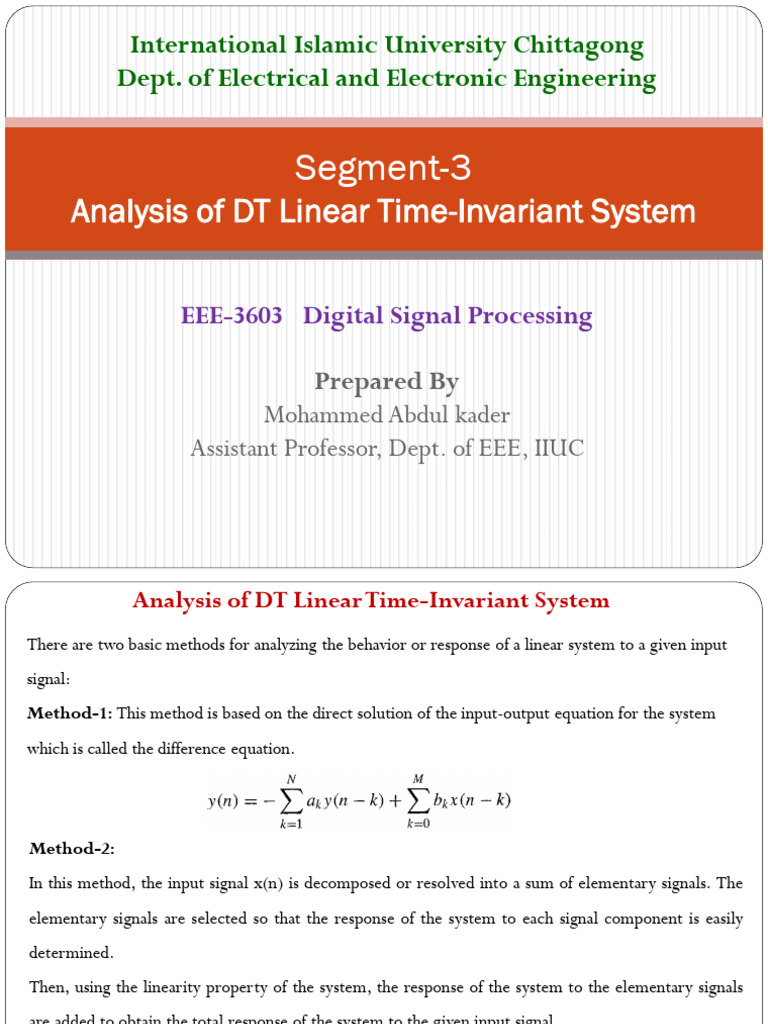 International Islamic University Chittagong
Dept. of Electrical and Electronic Engineering

Segment-3
Analysis of DT Linear Time-Invariant System

EEE-3603 Digital Signal Processing

Prepared By
Mohammed Abdul kader
Assistant Professor, Dept. of EEE, IIUC

Analysis of DT Linear Time-Invariant System

There are two basic methods for analyzing the behavior or response of a linear system to a given input signal:

Method-1: This method is based on the direct solution of the input-output equation for the system which is called the difference equation.

$y(n) = -\sum_{k=1}^{N} a_k y(n-k) + \sum_{k=0}^{M} b_k x(n-k)$

Method-2:

In this method, the input signal x(n) is decomposed or resolved into a sum of elementary signals. The elementary signals are selected so that the response of the system to each signal component is easily determined.

Then, using the linearity property of the system, the response of the system to the elementary signals are added to obtain the total response of the system to the given input signal.